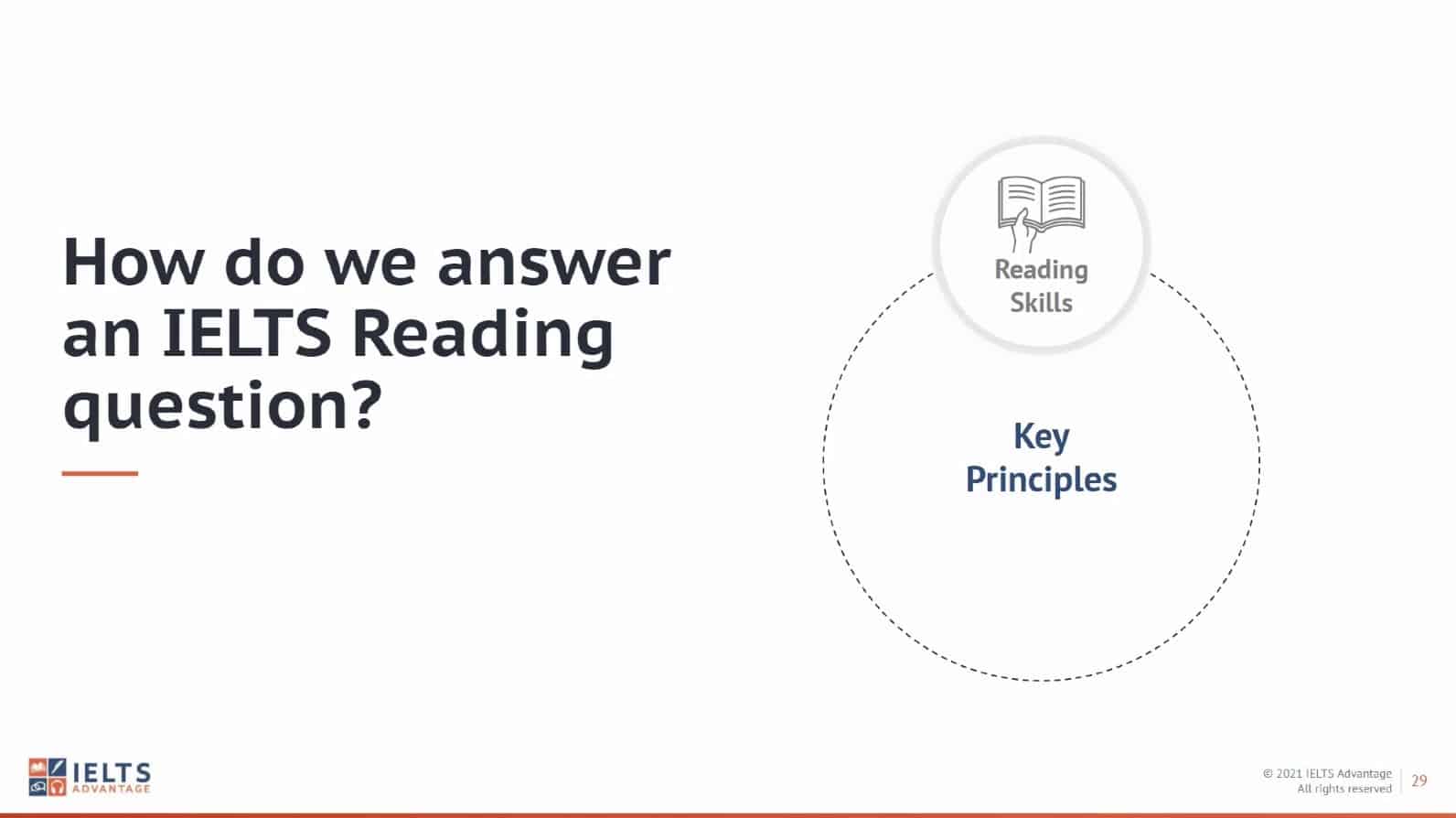 How do we answer an IELTS Reading question?

Reading Skills

Key Principles

IELTS ADVANTAGE

© 2021 IELTS Advantage
All rights reserved

29